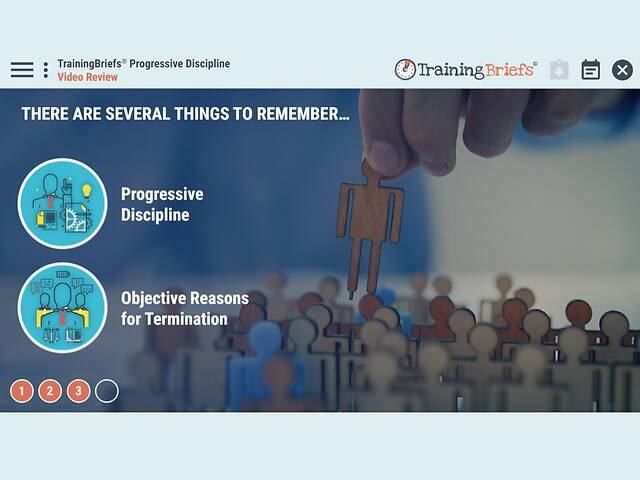 TrainingBriefs® Progressive Discipline
Video Review

TrainingBriefs®

THERE ARE SEVERAL THINGS TO REMEMBER...

Progressive Discipline

Objective Reasons for Termination

1 2 3